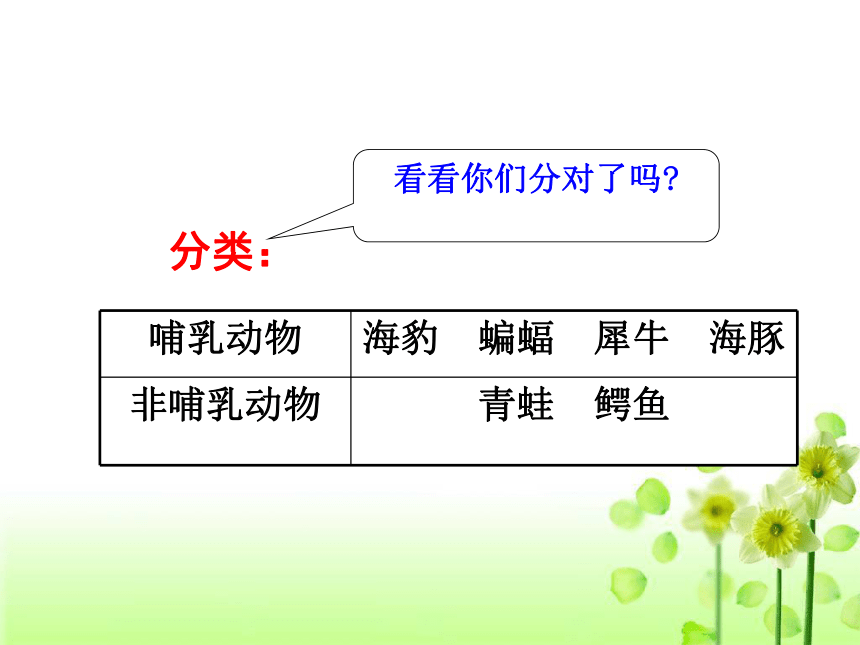 看看你们分对了吗?

分类:

| 哺乳动物 | 海豹　蝙蝠　犀牛　海豚 |
|---|---|
| 非哺乳动物 | 青蛙　鳄鱼 |